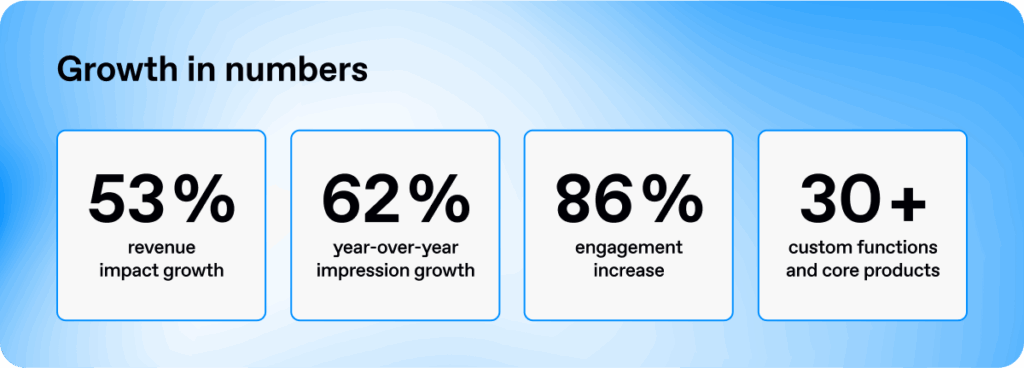 Growth in numbers

53%
revenue impact growth

62%
year-over-year impression growth

86%
engagement increase

30+
custom functions and core products